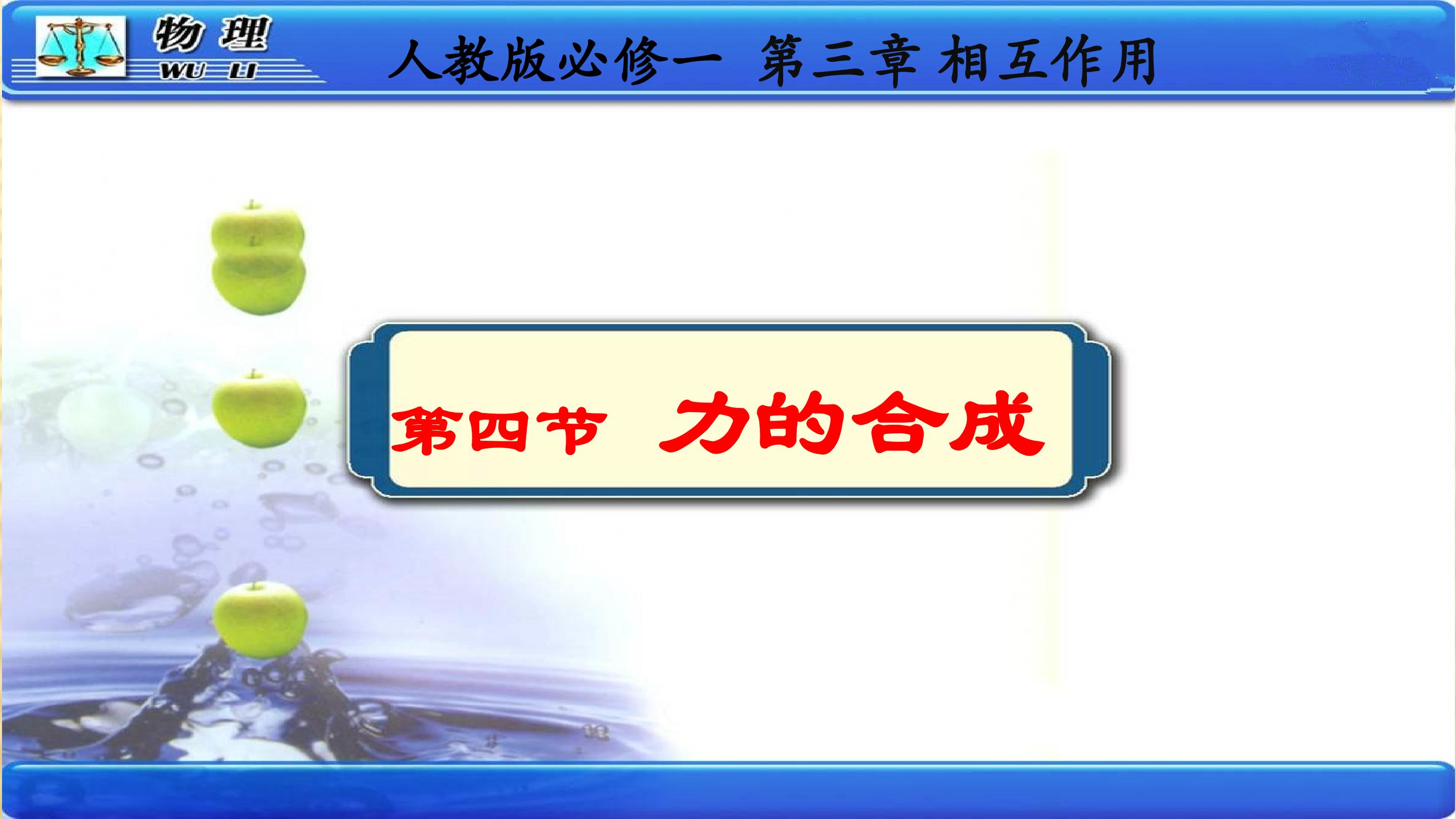 物理
WU LI

人教版必修一 第三章 相互作用

第四节 力的合成